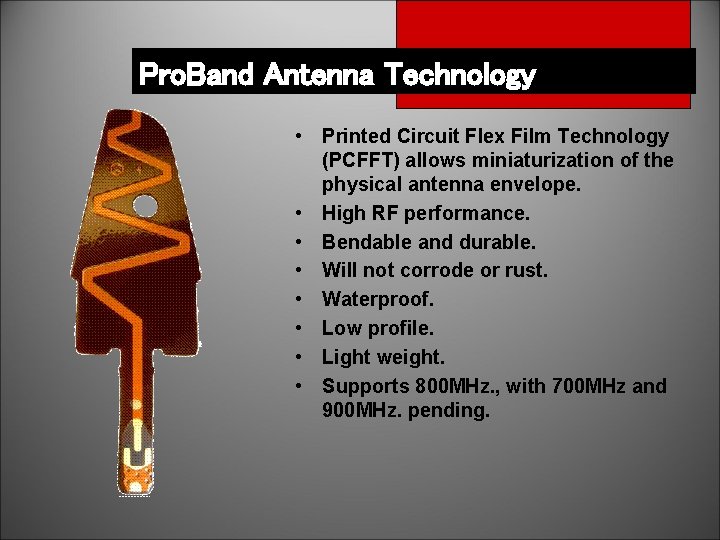 ProBand Antenna Technology

• Printed Circuit Flex Film Technology (PCFFT) allows miniaturization of the physical antenna envelope.
• High RF performance.
• Bendable and durable.
• Will not corrode or rust.
• Waterproof.
• Low profile.
• Light weight.
• Supports 800MHz., with 700MHz and 900MHz. pending.